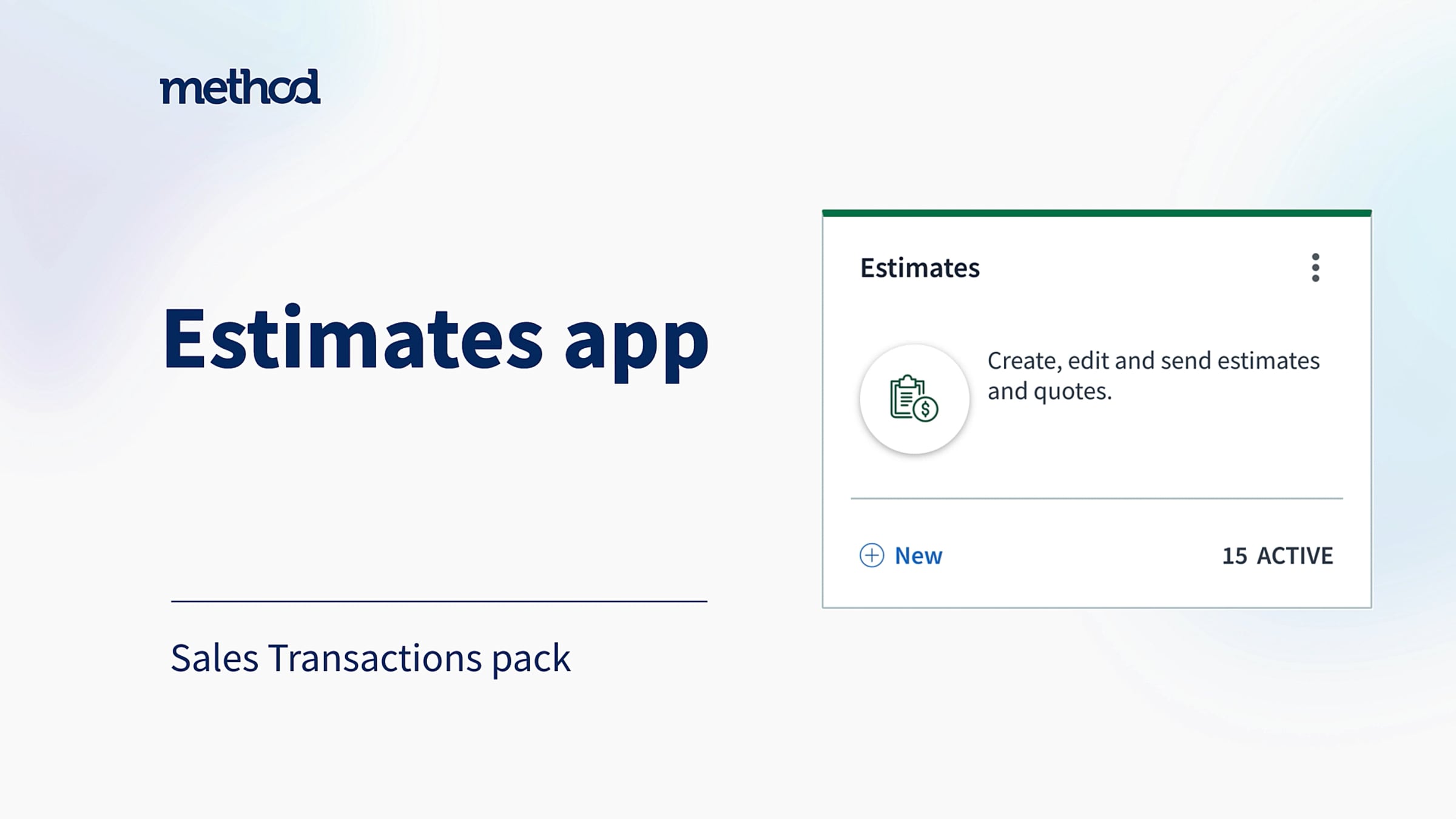 method

Estimates app

Sales Transactions pack

Estimates

Create, edit and send estimates and quotes.

New

15 ACTIVE